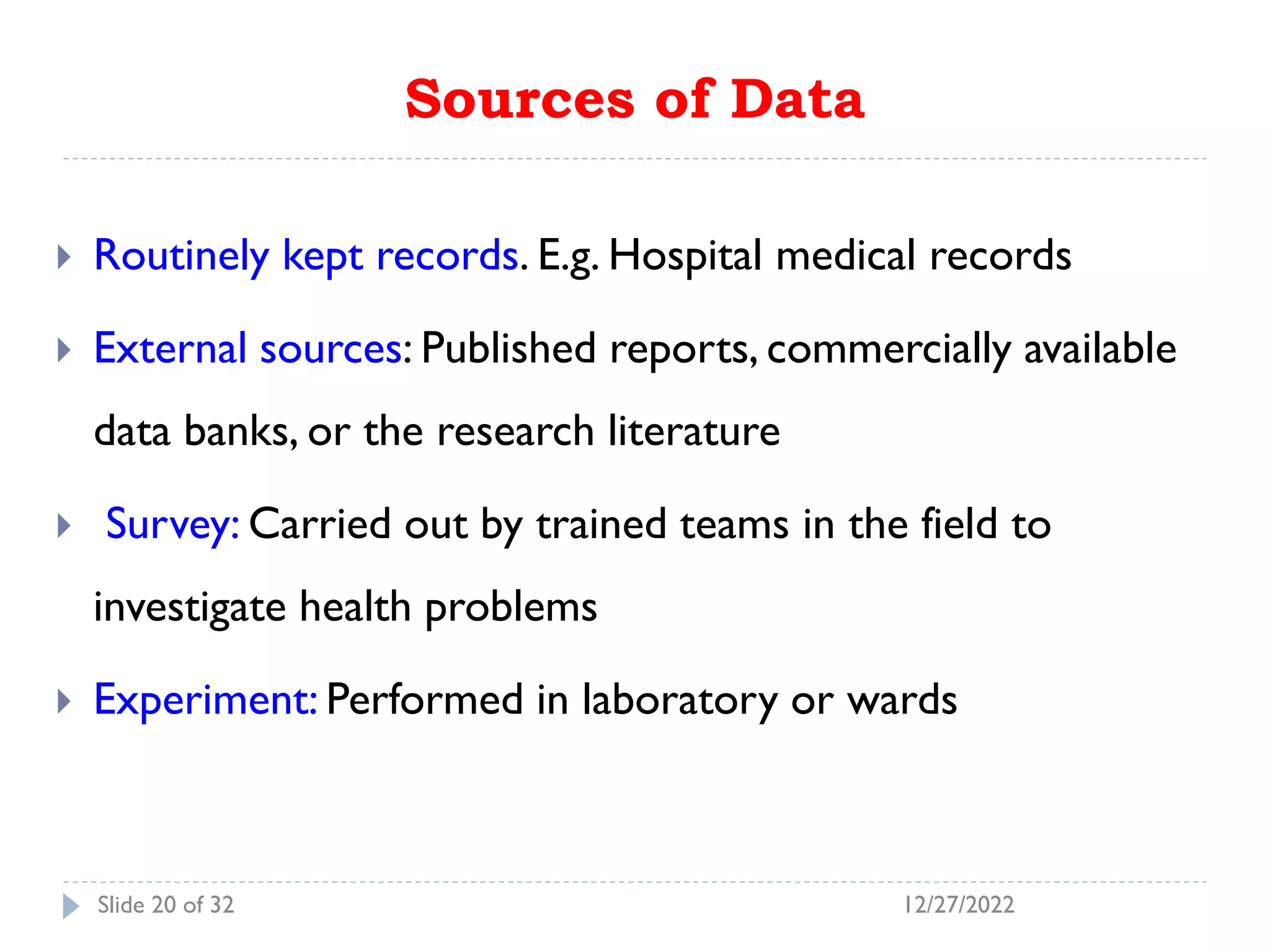 Sources of Data

Routinely kept records. E.g. Hospital medical records

External sources: Published reports, commercially available data banks, or the research literature

Survey: Carried out by trained teams in the field to investigate health problems

Experiment: Performed in laboratory or wards

Slide 20 of 32

12/27/2022